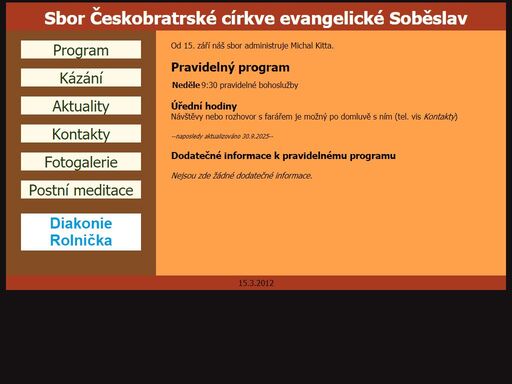 Sbor Českobratrské církve evangelické Soběslav

Program

Kázání

Aktuality

Kontakty

Fotogalerie

Postní meditace

Diakonie Rolnička

Od 15. září náš sbor administruje Michal Kitta.

Pravidelný program

Neděle 9:30 pravidelné bohoslužby

Úřední hodiny
Návštěvy nebo rozhovor s farářem je možný po domluvě s ním (tel. vis Kontakty)

--naposledy aktualizováno 30.9.2025--

Dodatečné informace k pravidelnému programu

Nejsou zde žádné dodatečné informace.

15.3.2012